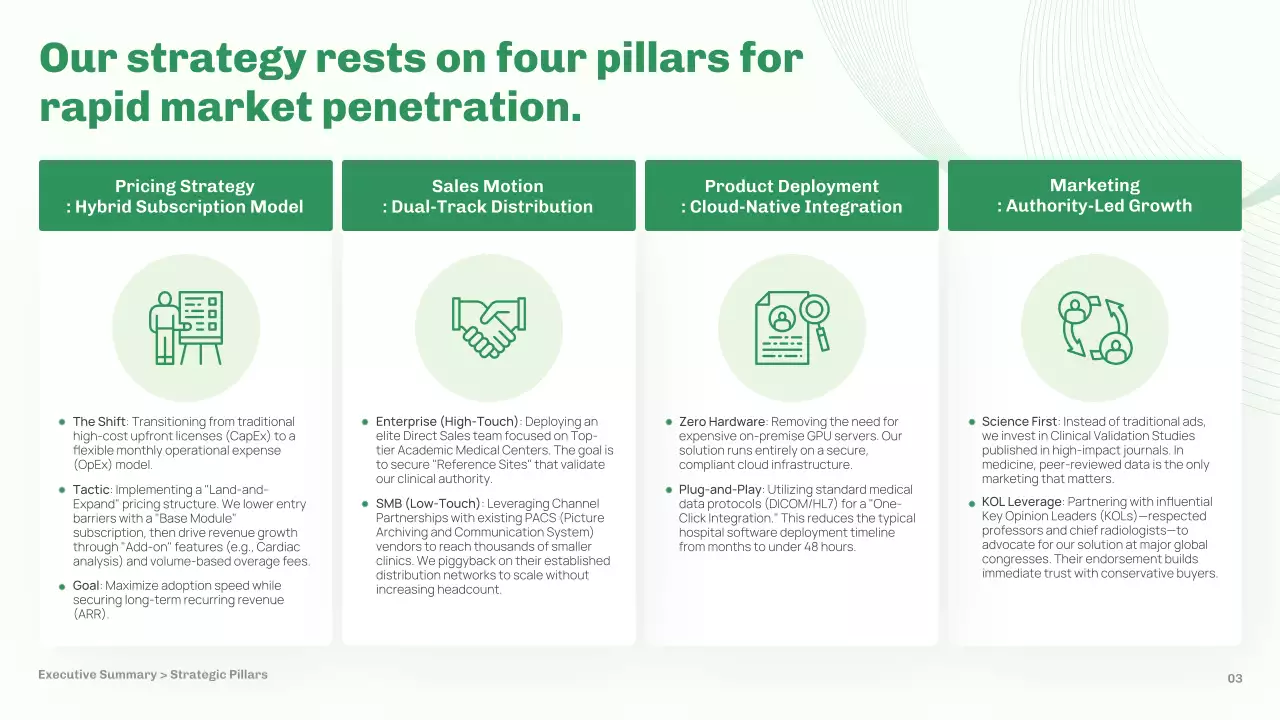 Our strategy rests on four pillars for rapid market penetration.

Pricing Strategy
: Hybrid Subscription Model

- The Shift: Transitioning from traditional high-cost upfront licenses (CapEx) to a flexible monthly operational expense (OpEx) model.
- Tactic: Implementing a "Land-and-Expand" pricing structure. We lower entry barriers with a "Base Module" subscription, then drive revenue growth through "Add-on" features (e.g., Cardiac analysis) and volume-based overage fees.
- Goal: Maximize adoption speed while securing long-term recurring revenue (ARR).

Sales Motion
: Dual-Track Distribution

- Enterprise (High-Touch): Deploying an elite Direct Sales team focused on Top-tier Academic Medical Centers. The goal is to secure "Reference Sites" that validate our clinical authority.
- SMB (Low-Touch): Leveraging Channel Partnerships with existing PACS (Picture Archiving and Communication System) vendors to reach thousands of smaller clinics. We piggyback on their established distribution networks to scale without increasing headcount.

Product Deployment
: Cloud-Native Integration

- Zero Hardware: Removing the need for expensive on-premise GPU servers. Our solution runs entirely on a secure, compliant cloud infrastructure.
- Plug-and-Play: Utilizing standard medical data protocols (DICOM/HL7) for a "One-Click Integration." This reduces the typical hospital software deployment timeline from months to under 48 hours.

Marketing
: Authority-Led Growth

- Science First: Instead of traditional ads, we invest in Clinical Validation Studies published in high-impact journals. In medicine, peer-reviewed data is the only marketing that matters.
- KOL Leverage: Partnering with influential Key Opinion Leaders (KOLs)—respected professors and chief radiologists—to advocate for our solution at major global congresses. Their endorsement builds immediate trust with conservative buyers.

Executive Summary > Strategic Pillars

03